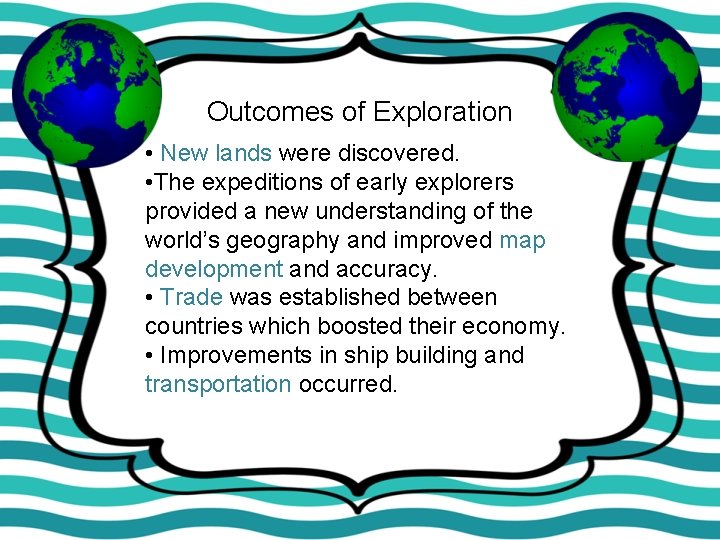 Outcomes of Exploration

• New lands were discovered.
•The expeditions of early explorers provided a new understanding of the world's geography and improved map development and accuracy.
• Trade was established between countries which boosted their economy.
• Improvements in ship building and transportation occurred.